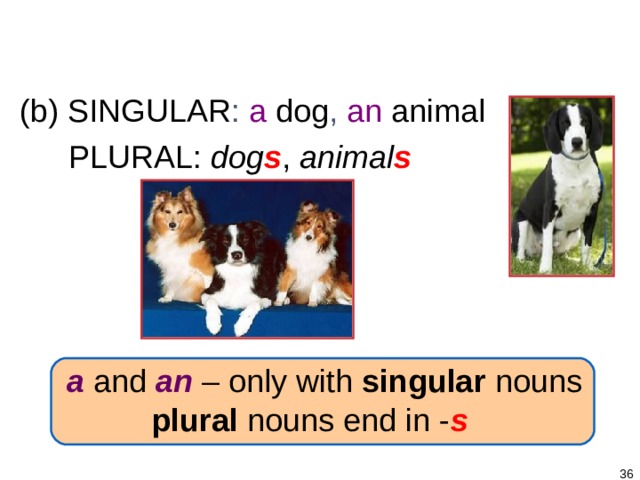 (b) SINGULAR: a dog, an animal
PLURAL: dogs, animals

a and an – only with singular nouns
plural nouns end in -s

36